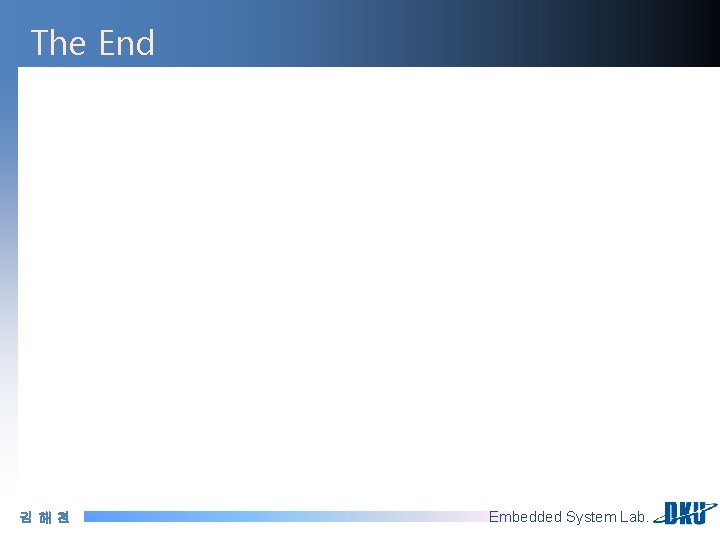 The End

김 해 천

Embedded System Lab.

DKU